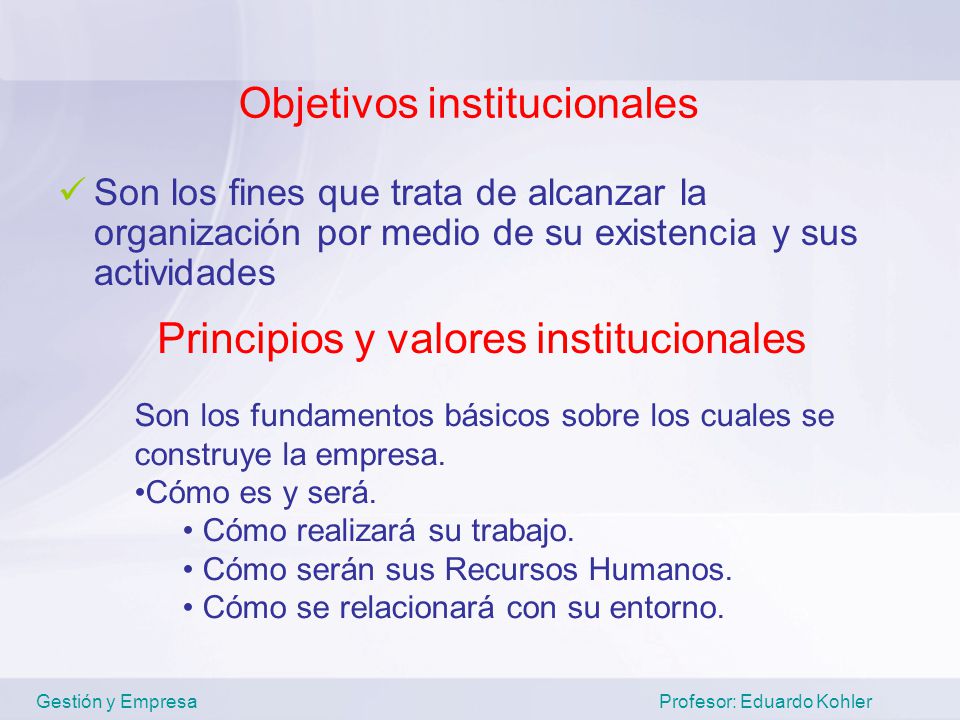 Objetivos institucionales

✓ Son los fines que trata de alcanzar la organización por medio de su existencia y sus actividades

Principios y valores institucionales

Son los fundamentos básicos sobre los cuales se construye la empresa.
•Cómo es y será.
• Cómo realizará su trabajo.
• Cómo serán sus Recursos Humanos.
• Cómo se relacionará con su entorno.

Gestión y Empresa

Profesor: Eduardo Kohler